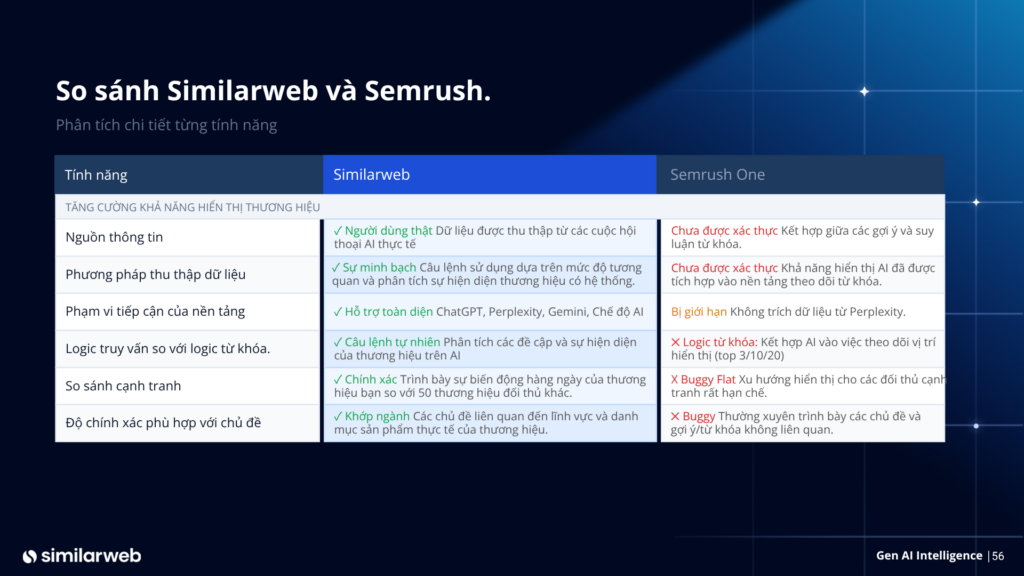 So sánh Similarweb và Semrush.

Phân tích chi tiết từng tính năng

| Tính năng | Similarweb | Semrush One |
|---|---|---|
| TĂNG CƯỜNG KHẢ NĂNG HIỂN THỊ THƯƠNG HIỆU | | |
| Nguồn thông tin | ✓ Người dùng thật Dữ liệu được thu thập từ các cuộc hội thoại AI thực tế | Chưa được xác thực Kết hợp giữa các gợi ý và suy luận từ khóa. |
| Phương pháp thu thập dữ liệu | ✓ Sự minh bạch Câu lệnh sử dụng dựa trên mức độ tương quan và phân tích sự hiện diện thương hiệu có hệ thống. | Chưa được xác thực Khả năng hiển thị AI đã được tích hợp vào nền tảng theo dõi từ khóa. |
| Phạm vi tiếp cận của nền tảng | ✓ Hỗ trợ toàn diện ChatGPT, Perplexity, Gemini, Chế độ AI | Bị giới hạn Không trích dữ liệu từ Perplexity. |
| Logic truy vấn so với logic từ khóa. | ✓ Câu lệnh tự nhiên Phân tích các đề cập và sự hiện diện của thương hiệu trên AI | ✕ Logic từ khóa: Kết hợp AI vào việc theo dõi vị trí hiển thị (top 3/10/20) |
| So sánh cạnh tranh | ✓ Chính xác Trình bày sự biến động hàng ngày của thương hiệu bạn so với 50 thương hiệu đối thủ khác. | X Buggy Flat Xu hướng hiển thị cho các đối thủ cạnh tranh rất hạn chế. |
| Độ chính xác phù hợp với chủ đề | ✓ Khớp ngành Các chủ đề liên quan đến lĩnh vực và danh mục sản phẩm thực tế của thương hiệu. | ✕ Buggy Thường xuyên trình bày các chủ đề và gợi ý/từ khóa không liên quan. |

similarweb

Gen AI Intelligence | 56